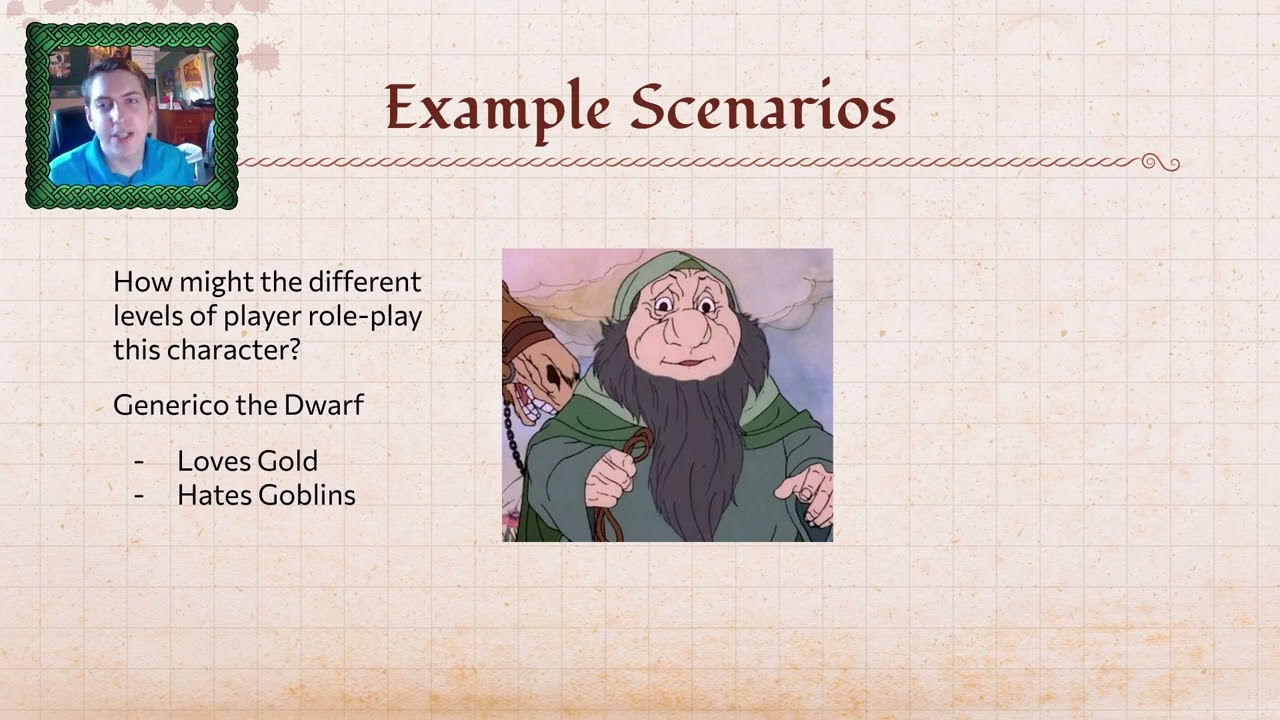 Example Scenarios

How might the different levels of player role-play this character?

Generico the Dwarf

- Loves Gold
- Hates Goblins